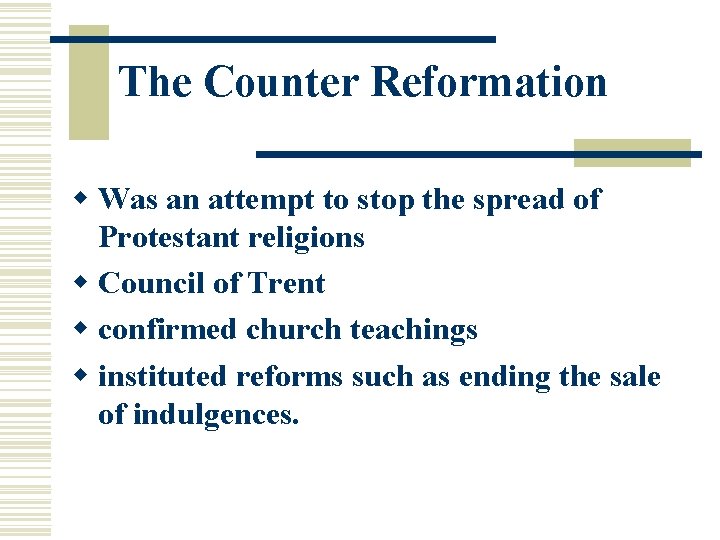 The Counter Reformation

- Was an attempt to stop the spread of Protestant religions
- Council of Trent
- confirmed church teachings
- instituted reforms such as ending the sale of indulgences.